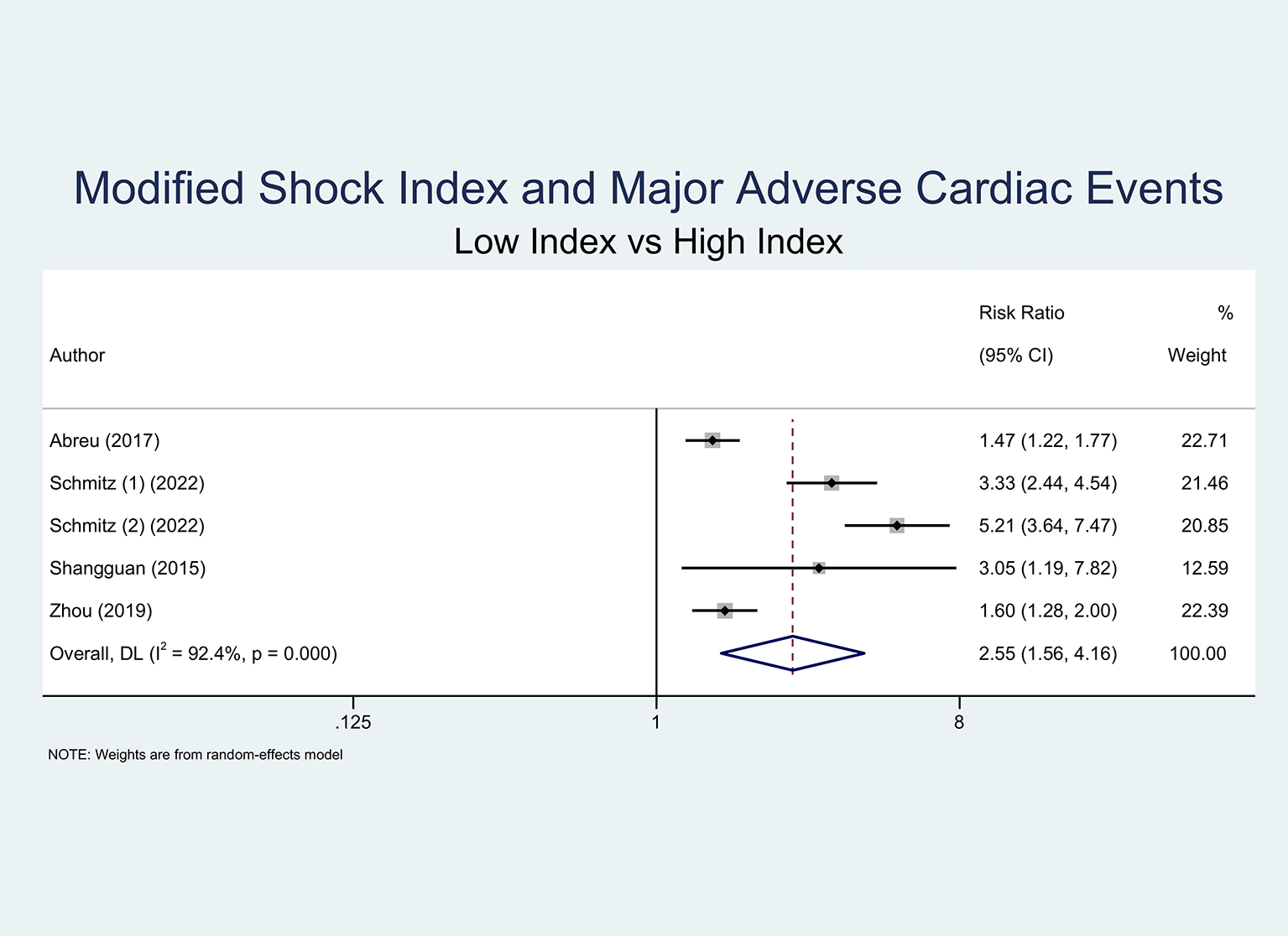 Modified Shock Index and Major Adverse Cardiac Events
Low Index vs High Index

| Author | Risk Ratio (95% CI) | % Weight |
|---|---|---|
| Abreu (2017) | 1.47 (1.22, 1.77) | 22.71 |
| Schmitz (1) (2022) | 3.33 (2.44, 4.54) | 21.46 |
| Schmitz (2) (2022) | 5.21 (3.64, 7.47) | 20.85 |
| Shangguan (2015) | 3.05 (1.19, 7.82) | 12.59 |
| Zhou (2019) | 1.60 (1.28, 2.00) | 22.39 |
| Overall, DL ($I^2$ = 92.4%, p = 0.000) | 2.55 (1.56, 4.16) | 100.00 |

.125
1
8

NOTE: Weights are from random-effects model